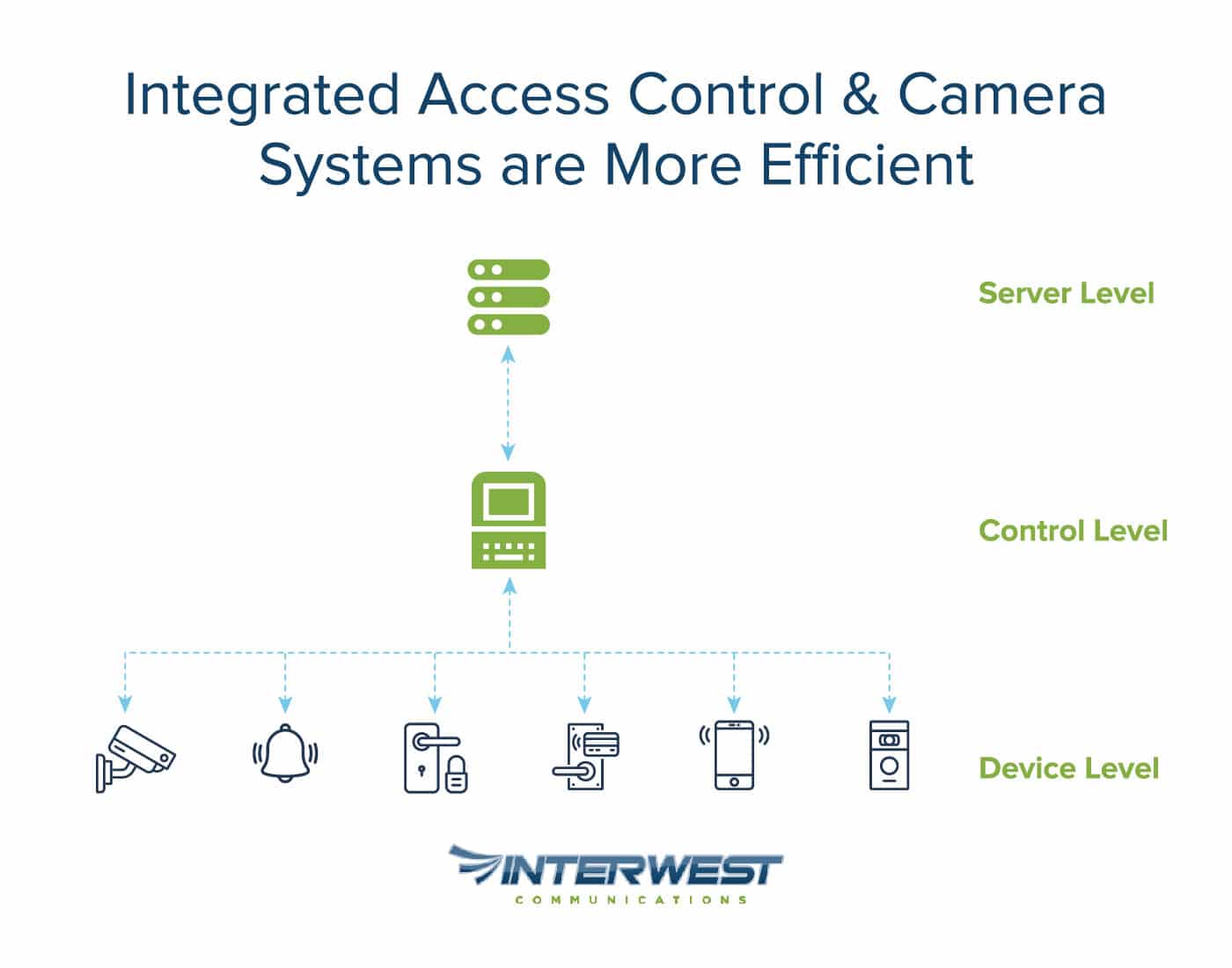 Integrated Access Control & Camera Systems are More Efficient

Server Level

Control Level

Device Level

INTERWEST
COMMUNICATIONS